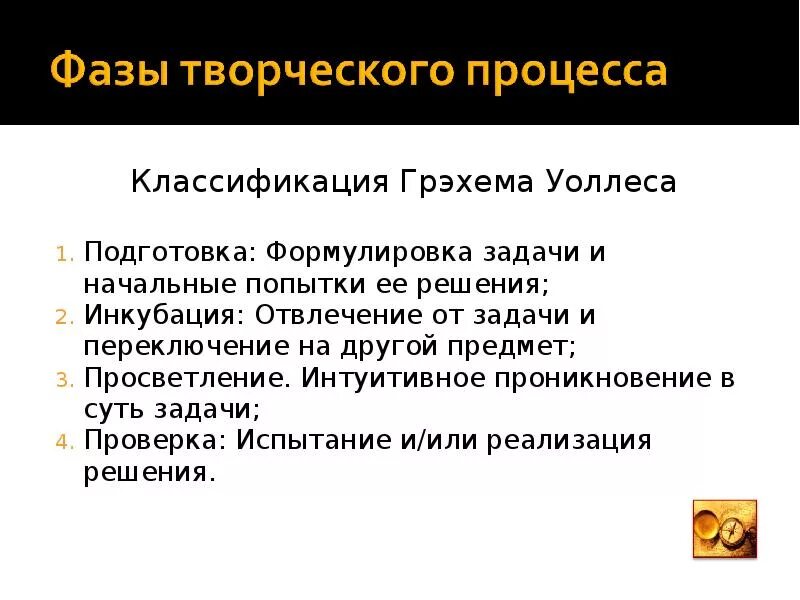 Фазы творческого процесса

Классификация Грэхема Уоллеса

1. Подготовка: Формулировка задачи и начальные попытки ее решения;
2. Инкубация: Отвлечение от задачи и переключение на другой предмет;
3. Просветление. Интуитивное проникновение в суть задачи;
4. Проверка: Испытание и/или реализация решения.